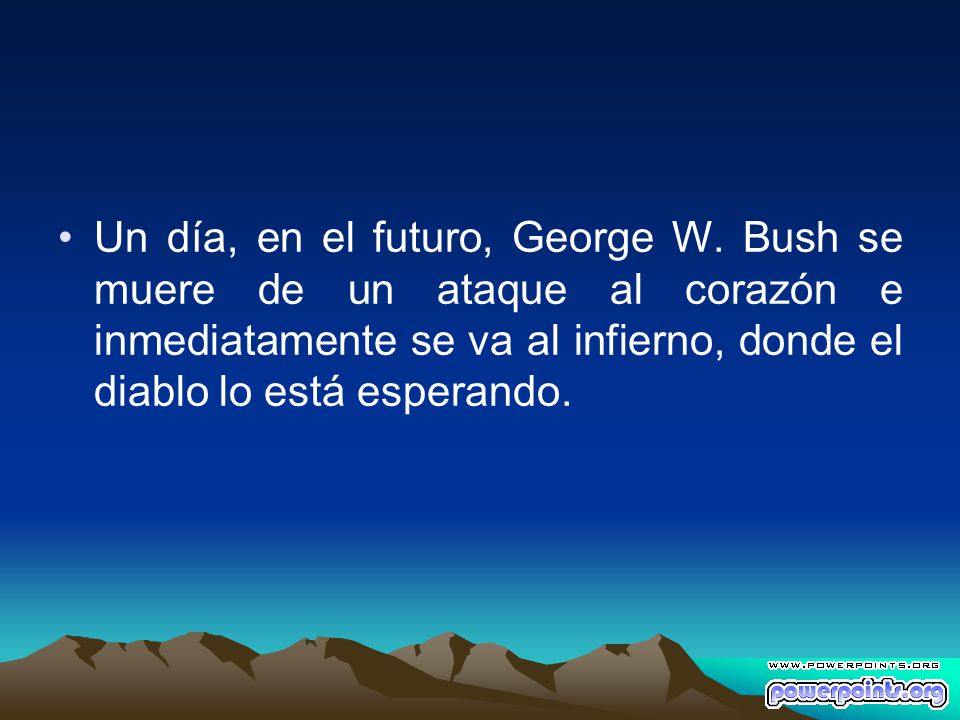 • Un día, en el futuro, George W. Bush se muere de un ataque al corazón e inmediatamente se va al infierno, donde el diablo lo está esperando.

WWW.POWERPOINTS.ORG
powerpoints.org